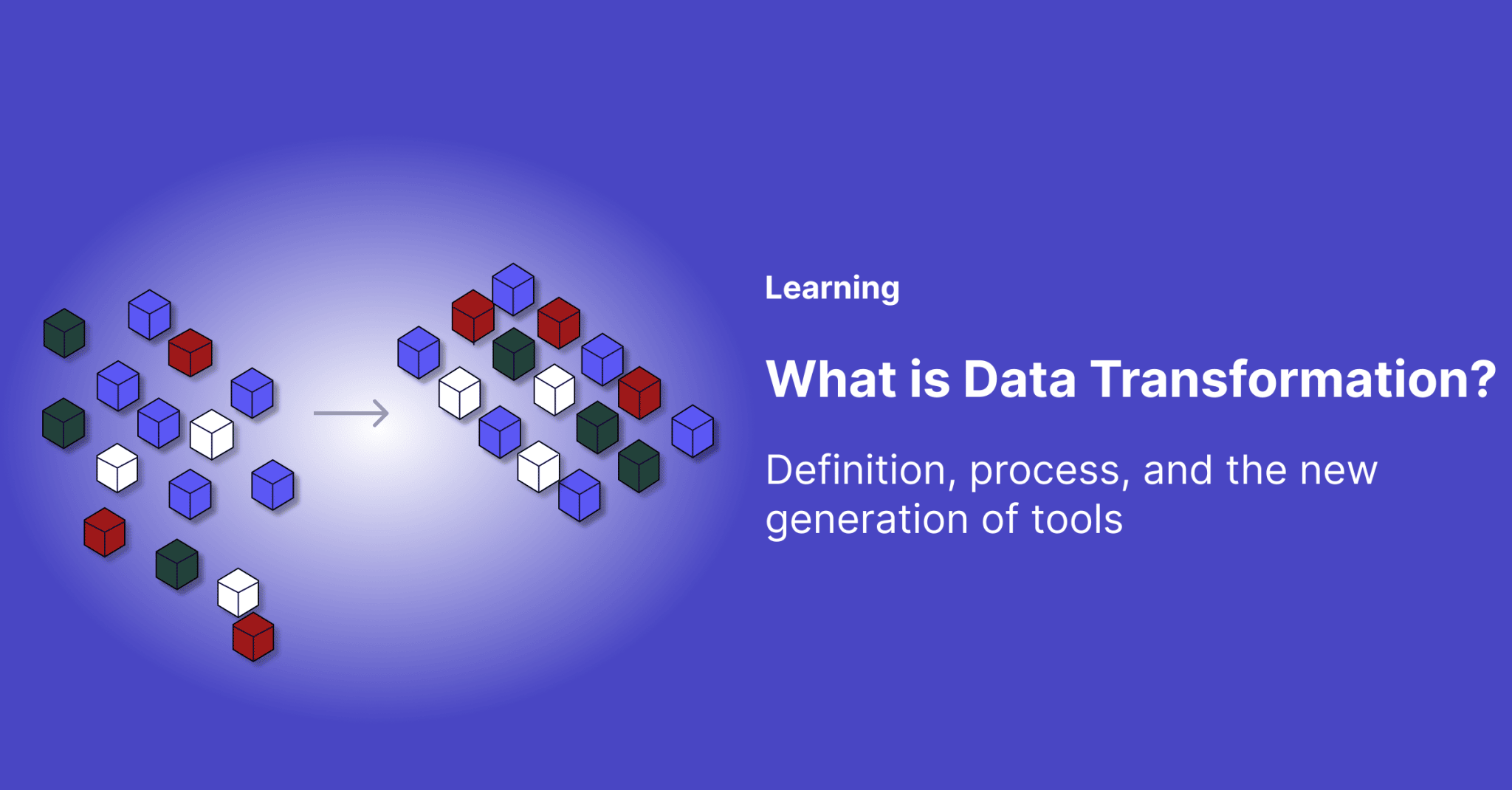 Learning

What is Data Transformation?

Definition, process, and the new generation of tools